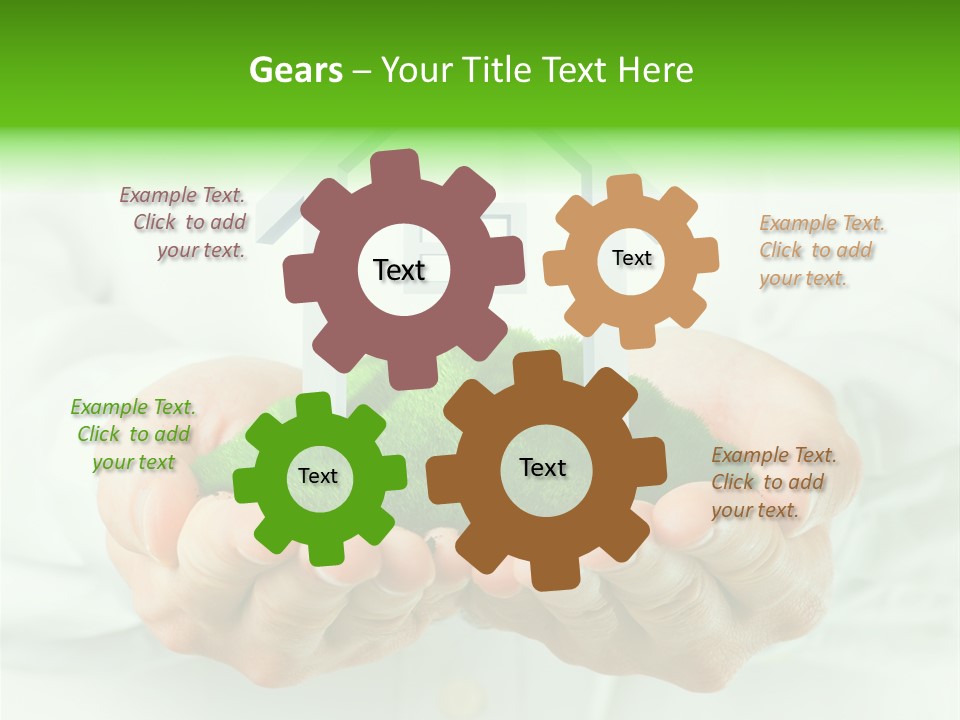 Gears – Your Title Text Here

Example Text. Click to add your text.

Text

Text

Example Text. Click to add your text.

Example Text. Click to add your text

Text

Text

Example Text. Click to add your text.